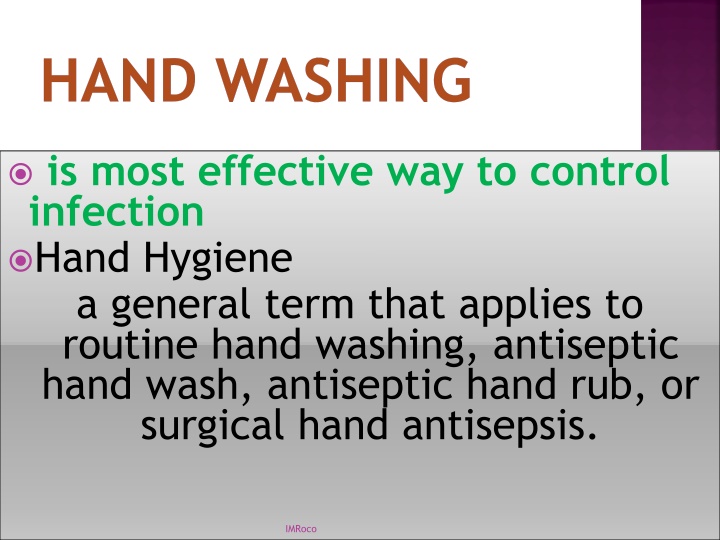 HAND WASHING

is most effective way to control infection

Hand Hygiene

a general term that applies to routine hand washing, antiseptic hand wash, antiseptic hand rub, or surgical hand antisepsis.

IMRoco